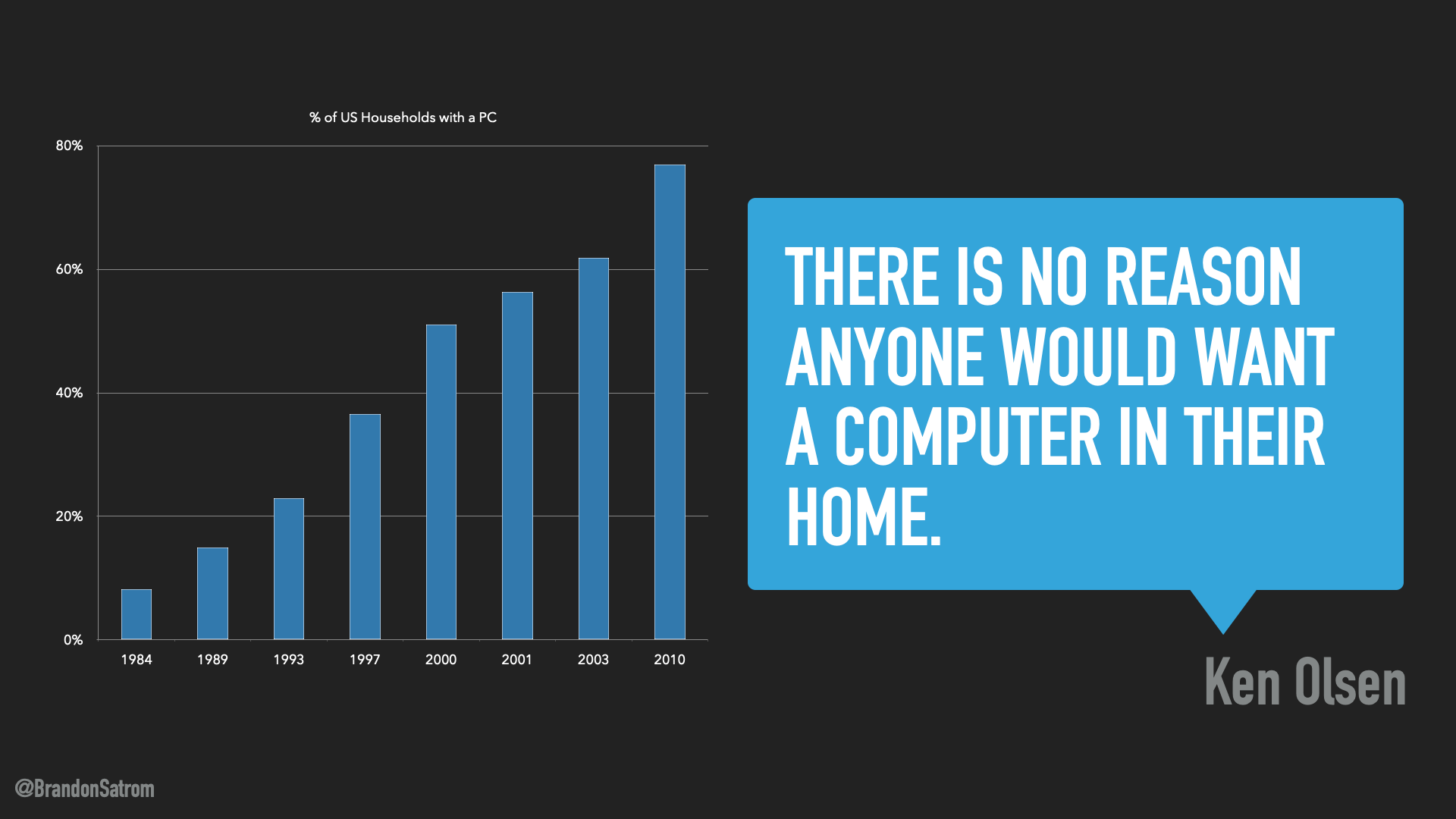 % of US Households with a PC

80%
60%
40%
20%
0%

1984 1989 1993 1997 2000 2001 2003 2010

THERE IS NO REASON ANYONE WOULD WANT A COMPUTER IN THEIR HOME.

Ken Olsen

@BrandonSatrom